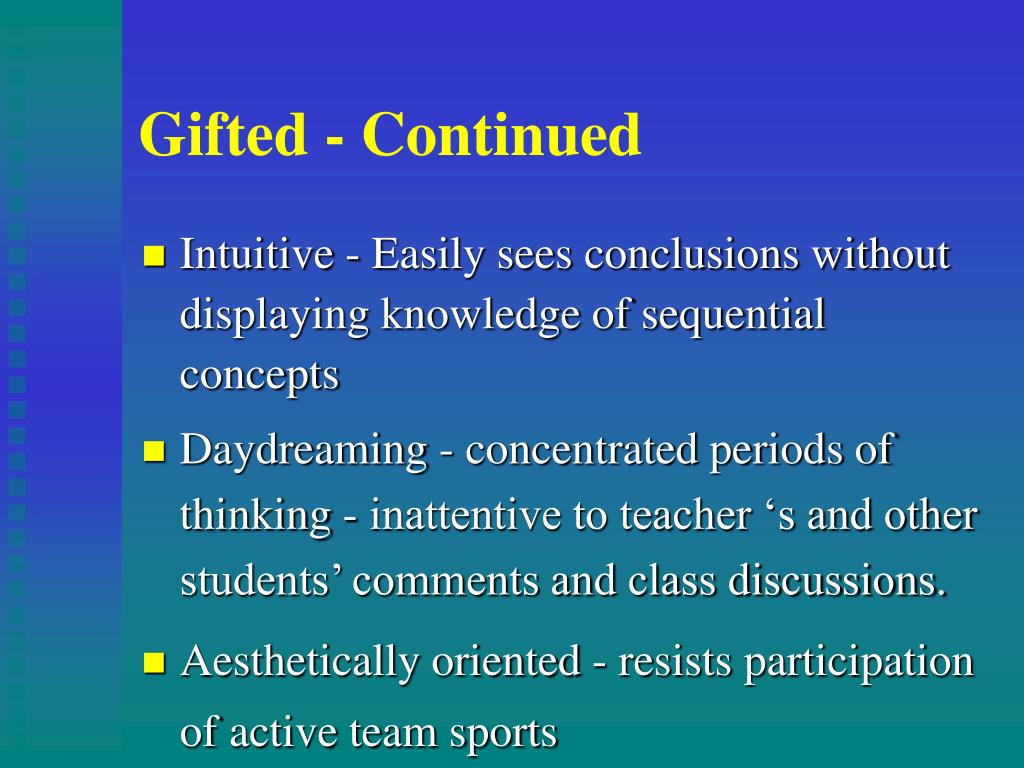 Gifted - Continued

Intuitive - Easily sees conclusions without displaying knowledge of sequential concepts

Daydreaming - concentrated periods of thinking - inattentive to teacher ‘s and other students’ comments and class discussions.

Aesthetically oriented - resists participation of active team sports